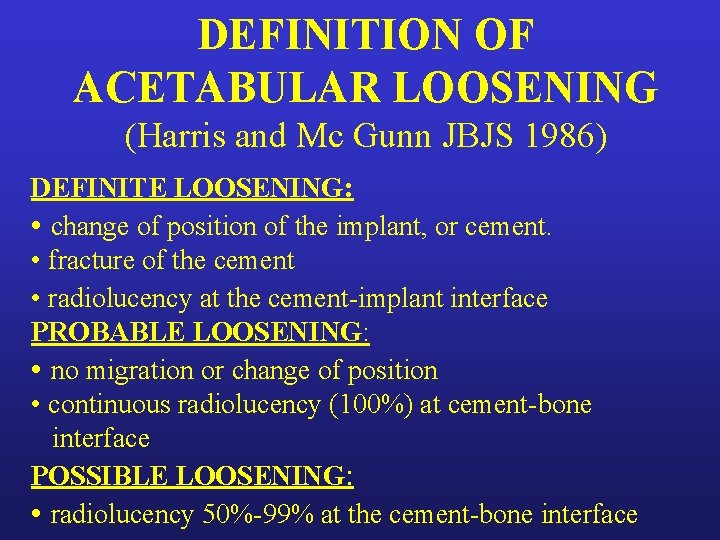 DEFINITION OF ACETABULAR LOOSENING
(Harris and Mc Gunn JBJS 1986)

DEFINITE LOOSENING:
• change of position of the implant, or cement.
• fracture of the cement
• radiolucency at the cement-implant interface

PROBABLE LOOSENING:
• no migration or change of position
• continuous radiolucency (100%) at cement-bone interface

POSSIBLE LOOSENING:
• radiolucency 50%-99% at the cement-bone interface